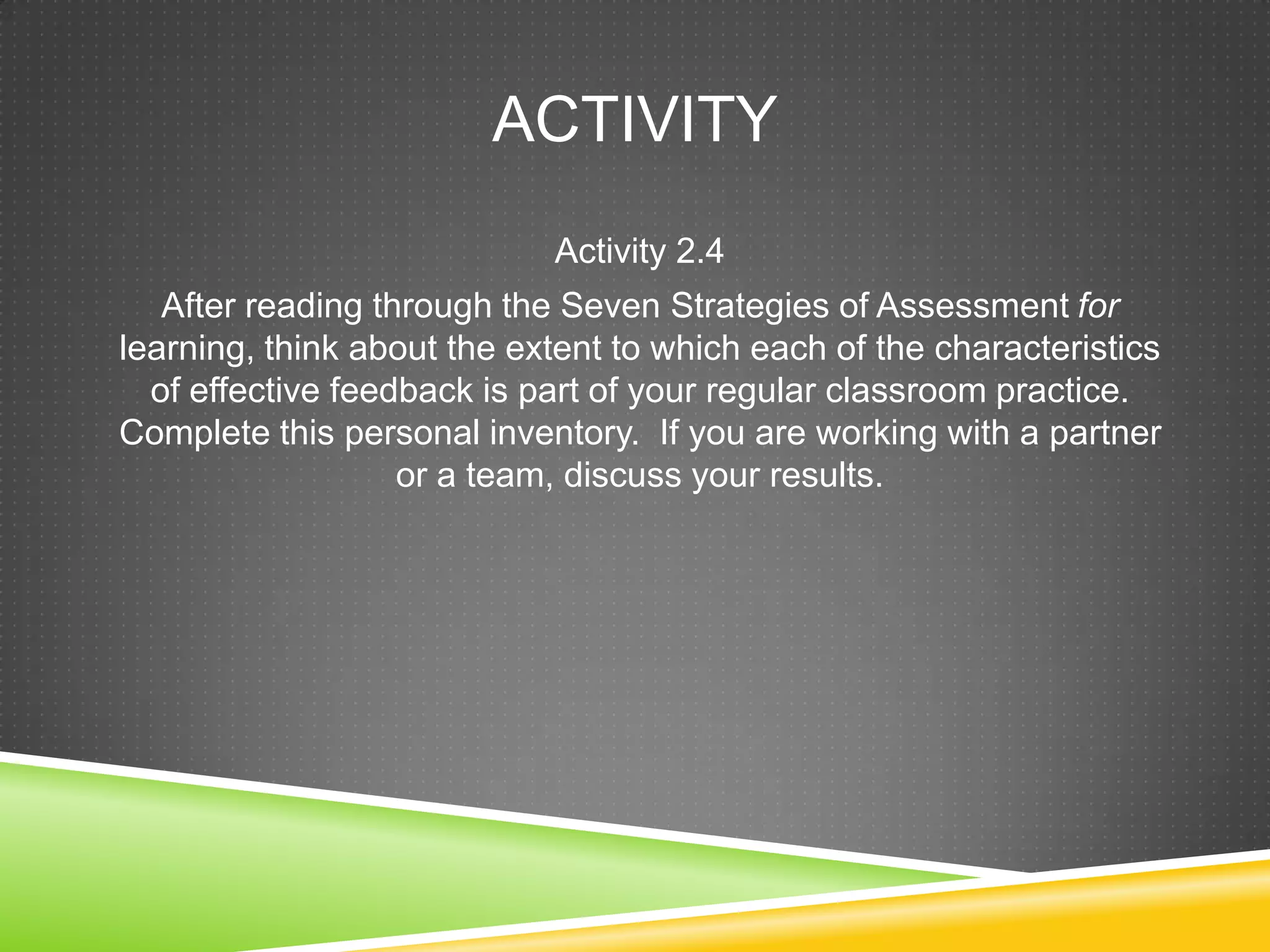 ACTIVITY

Activity 2.4

After reading through the Seven Strategies of Assessment for learning, think about the extent to which each of the characteristics of effective feedback is part of your regular classroom practice. Complete this personal inventory. If you are working with a partner or a team, discuss your results.